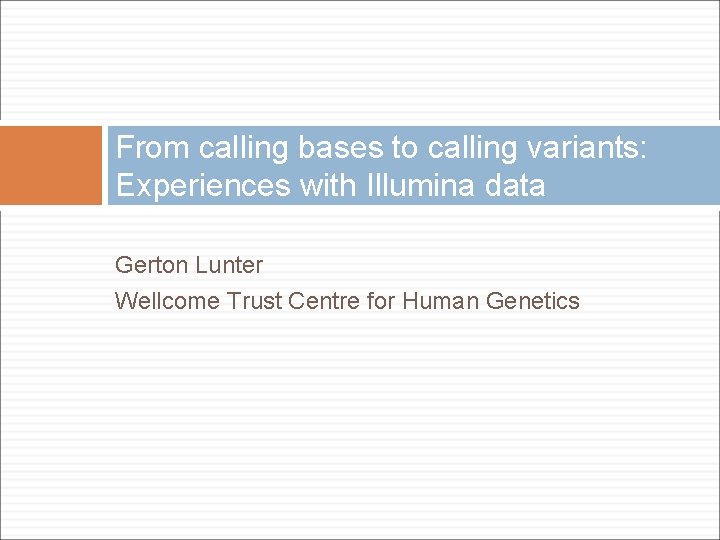 From calling bases to calling variants: Experiences with Illumina data

Gerton Lunter
Wellcome Trust Centre for Human Genetics